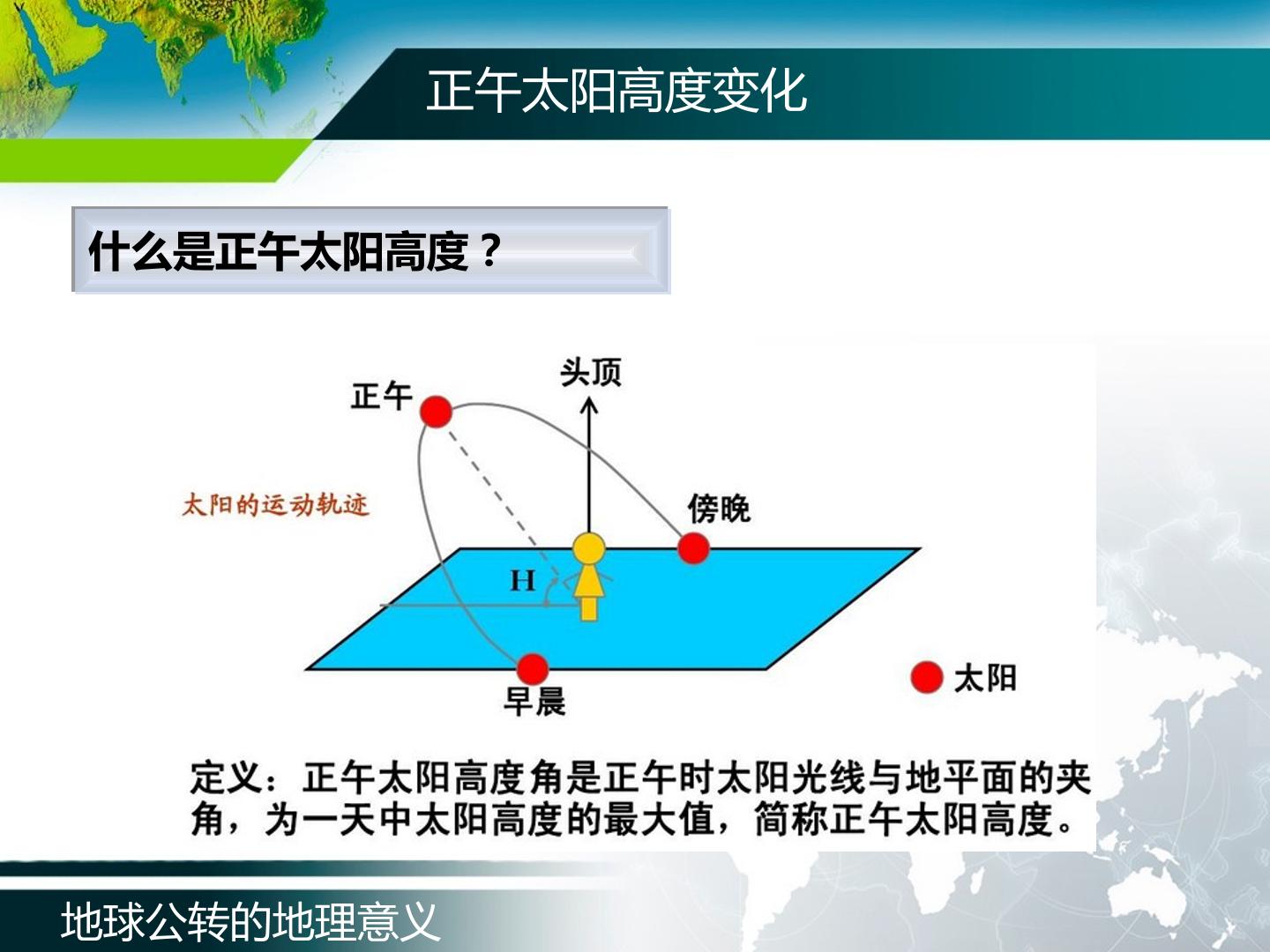 正午太阳高度变化

什么是正午太阳高度？

头顶

正午

太阳的运动轨迹

傍晚

H

早晨

太阳

定义：正午太阳高度角是正午时太阳光线与地平面的夹角，为一天中太阳高度的最大值，简称正午太阳高度。

地球公转的地理意义